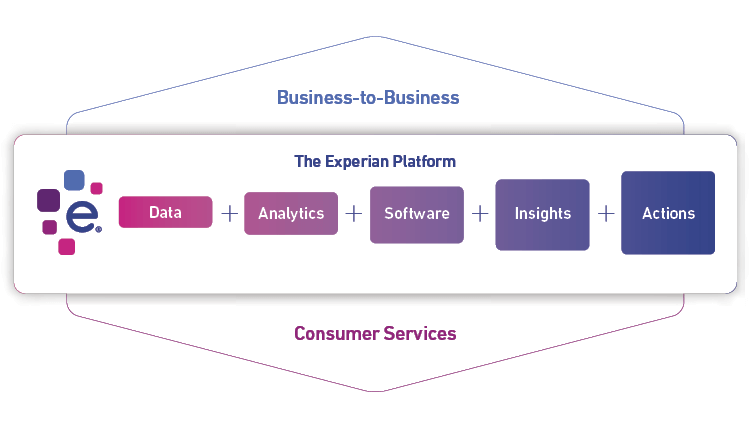 Business-to-Business

The Experian Platform

e

Data + Analytics + Software + Insights + Actions

Consumer Services